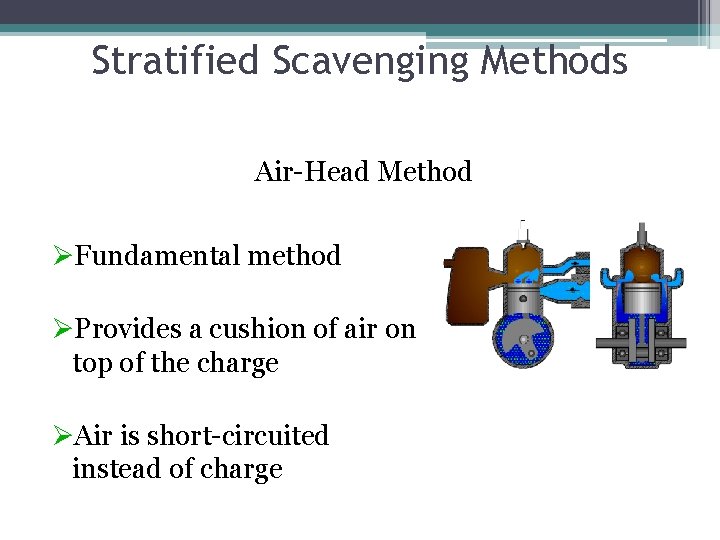 Stratified Scavenging Methods

Air-Head Method

➢Fundamental method

➢Provides a cushion of air on top of the charge

➢Air is short-circuited instead of charge